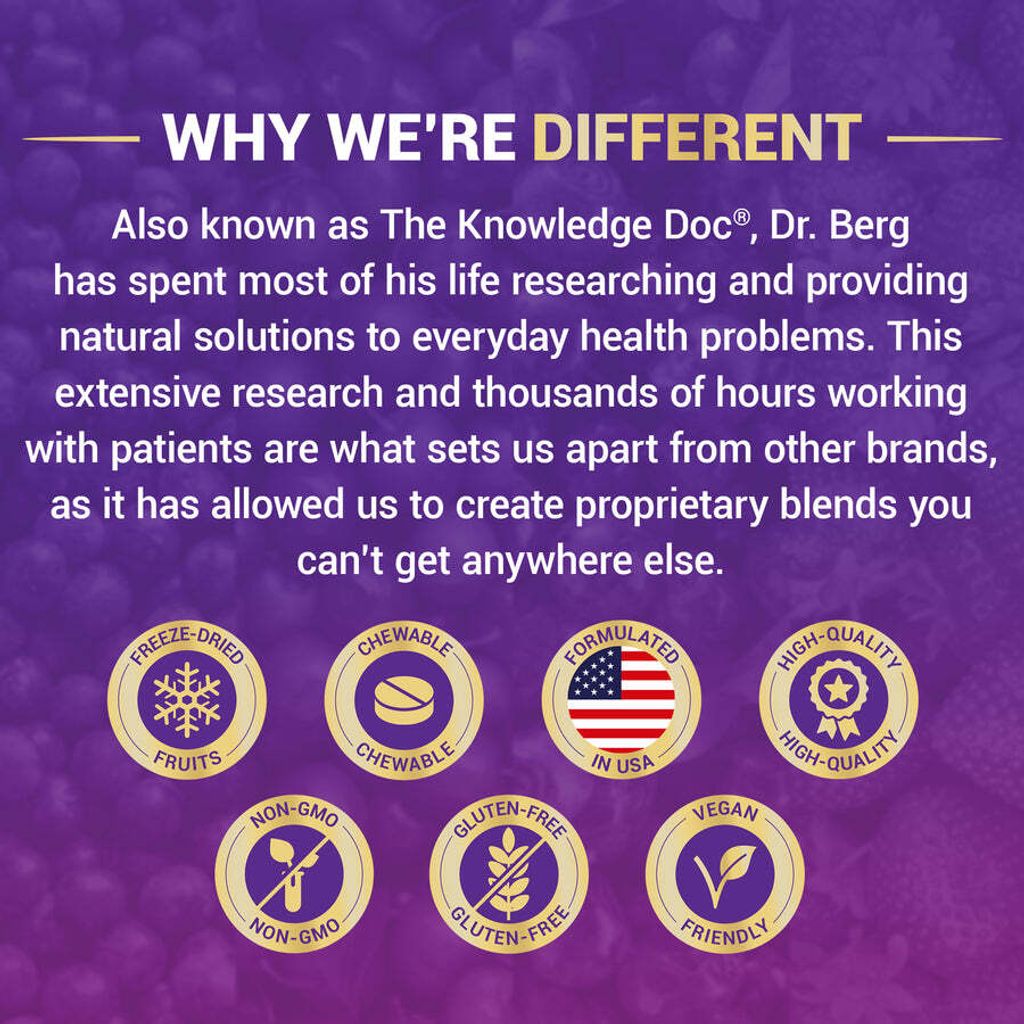 WHY WE'RE DIFFERENT

Also known as The Knowledge Doc®, Dr. Berg has spent most of his life researching and providing natural solutions to everyday health problems. This extensive research and thousands of hours working with patients are what sets us apart from other brands, as it has allowed us to create proprietary blends you can't get anywhere else.

FREEZE-DRIED FRUITS

CHEWABLE CHEWABLE

FORMULATED IN USA

HIGH-QUALITY HIGH-QUALITY

NON-GMO NON-GMO

GLUTEN-FREE GLUTEN-FREE

VEGAN FRIENDLY